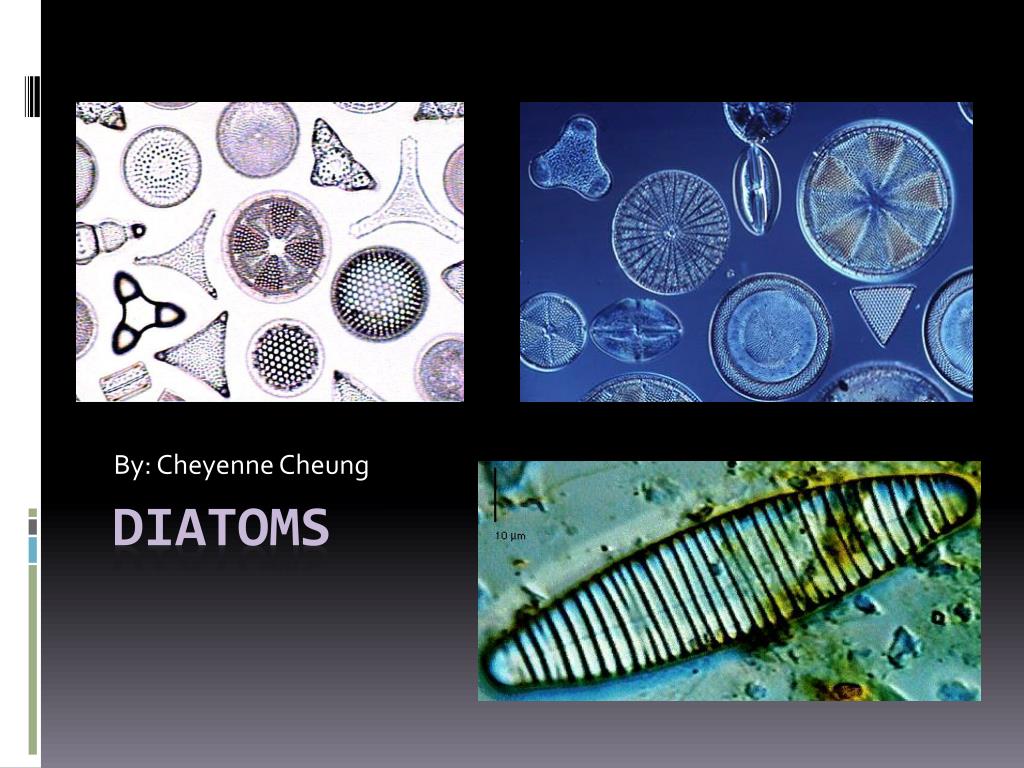 By: Cheyenne Cheung

DIATOMS

10 µm